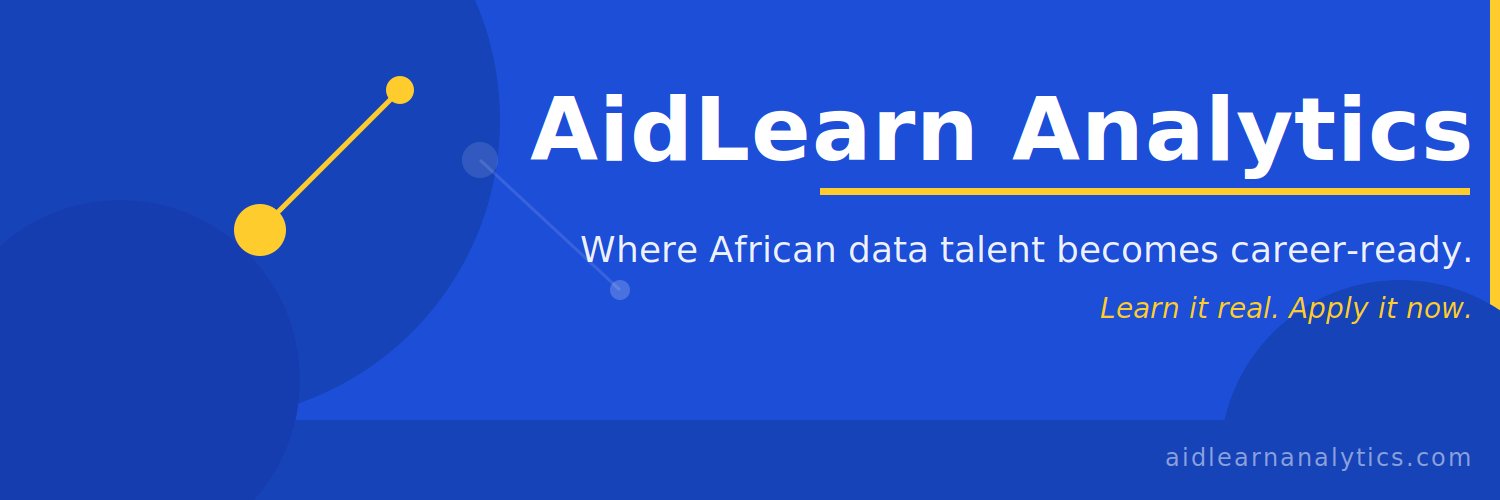 AidLearn Analytics

Where African data talent becomes career-ready.

Learn it real. Apply it now.

aidlearnanalytics.com